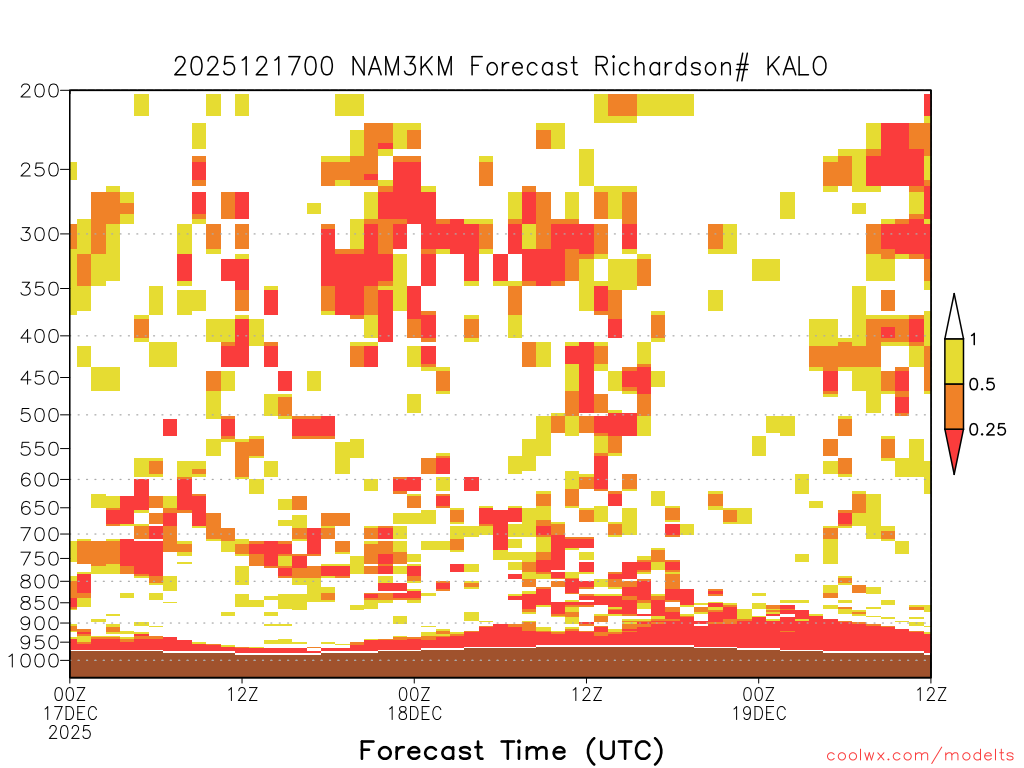 2025121700 NAM3KM Forecast Richardson# KALO

200
250
300
350
400
450
500
550
600
650
700
750
800
850
900
950
1000

1
0.5
0.25

00Z
17DEC
2025
12Z
00Z
18DEC
12Z
00Z
19DEC
12Z

Forecast Time (UTC)

coolwx.com/modelts